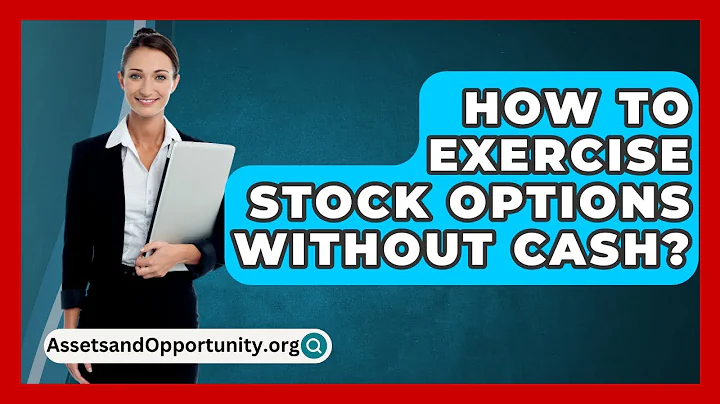 HOW TO EXERCISE STOCK OPTIONS WITHOUT CASH?

AssetsandOpportunity.org